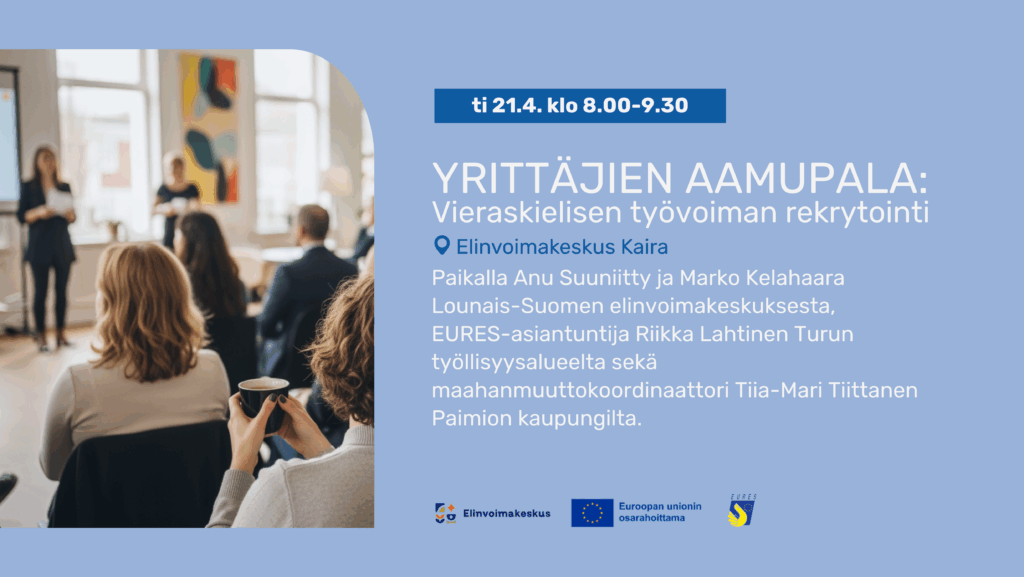 ti 21.4. klo 8.00-9.30

YRITTÄJIEN AAMUPALA:
Vieraskielisen työvoiman rekrytointi

Elinvoimakeskus Kaira

Paikalla Anu Suuniitty ja Marko Kelahaara Lounais-Suomen elinvoimakeskuksesta, EURES-asiantuntija Riikka Lahtinen Turun työllisyysalueelta sekä maahanmuuttokoordinaattori Tiia-Mari Tiittanen Paimion kaupungilta.

Elinvoimakeskus

Euroopan unionin osarahoittama

EURES